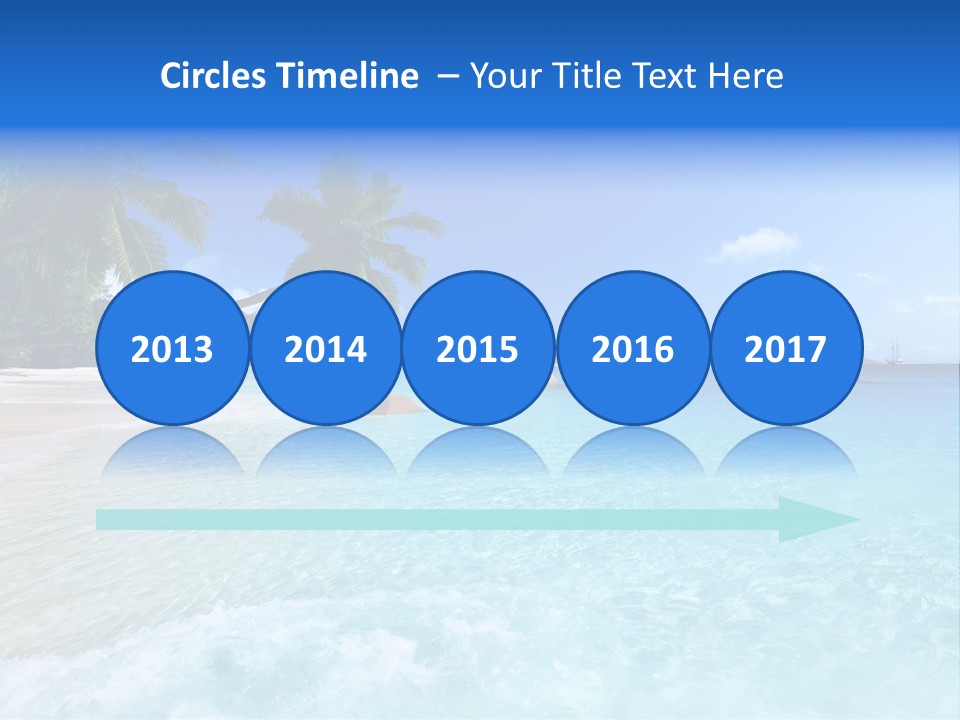 Circles Timeline – Your Title Text Here

2013

2014

2015

2016

2017